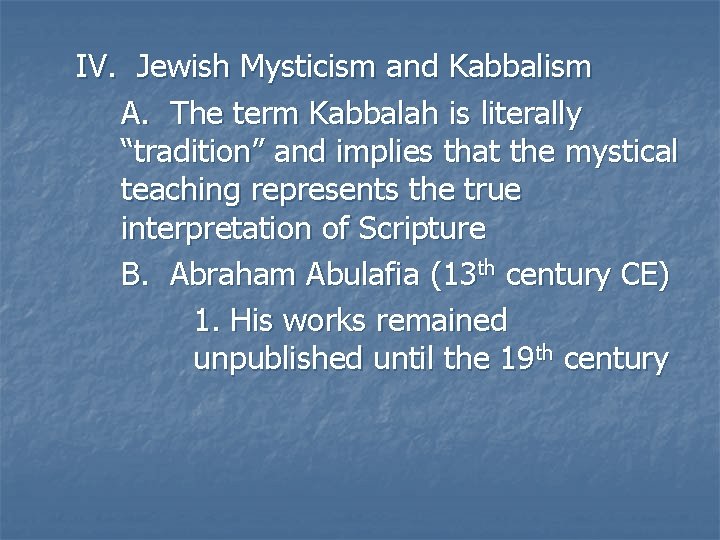 IV. Jewish Mysticism and Kabbalism

A. The term Kabbalah is literally "tradition" and implies that the mystical teaching represents the true interpretation of Scripture

B. Abraham Abulafia (13th century CE)

1. His works remained unpublished until the 19th century